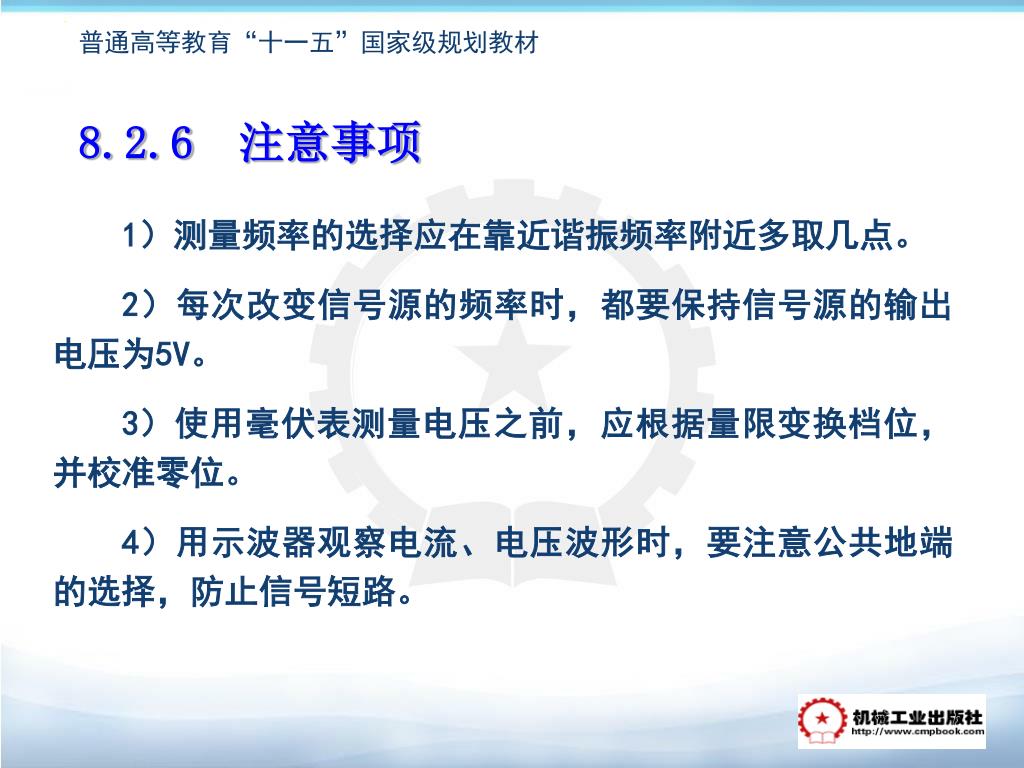 普通高等教育“十一五”国家级规划教材

8.2.6 注意事项

1）测量频率的选择应在靠近谐振频率附近多取几点。

2）每次改变信号源的频率时，都要保持信号源的输出电压为5V。

3）使用毫伏表测量电压之前，应根据量限变换档位，并校准零位。

4）用示波器观察电流、电压波形时，要注意公共地端的选择，防止信号短路。

机械工业出版社
http://www.cmpbook.com